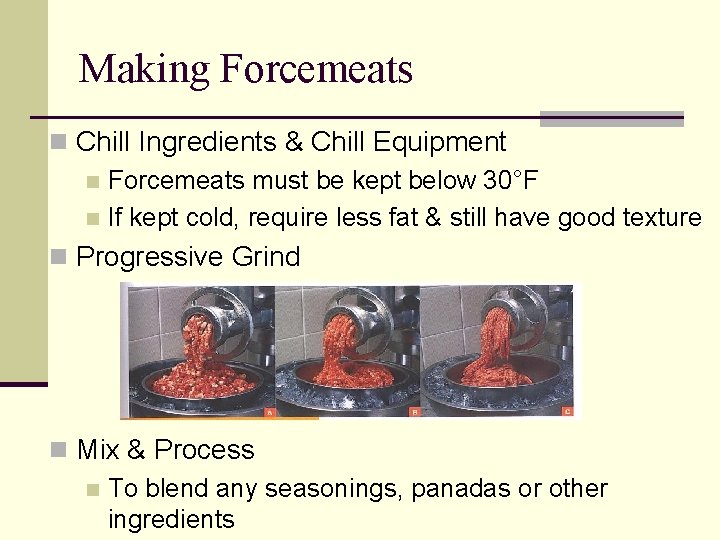 Making Forcemeats

Chill Ingredients & Chill Equipment

Forcemeats must be kept below 30°F

If kept cold, require less fat & still have good texture

Progressive Grind

A

B

C

Mix & Process

To blend any seasonings, panadas or other ingredients